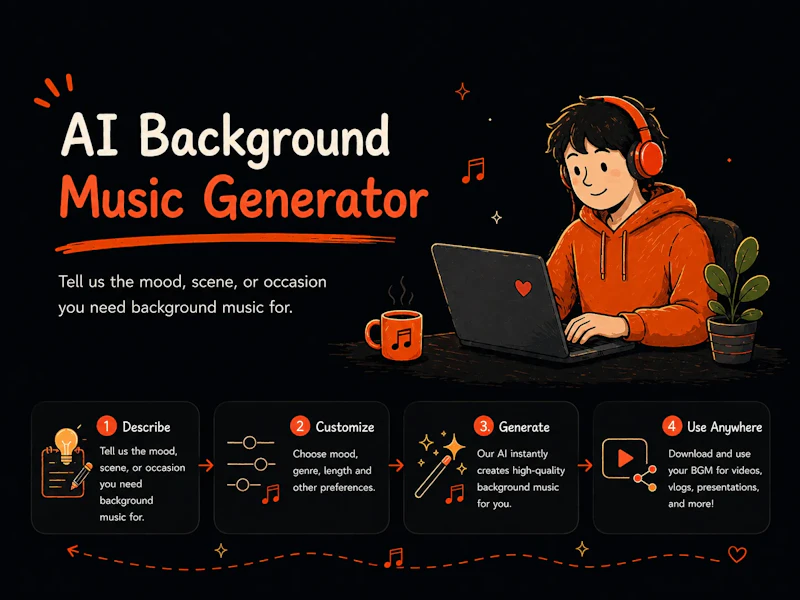 AI Background Music Generator

Tell us the mood, scene, or occasion you need background music for.

1 Describe
Tell us the mood, scene, or occasion you need background music for.

2 Customize
Choose mood, genre, length and other preferences.

3. Generate
Our AI instantly creates high-quality background music for you.

4 Use Anywhere
Download and use your BGM for videos, vlogs, presentations, and more!